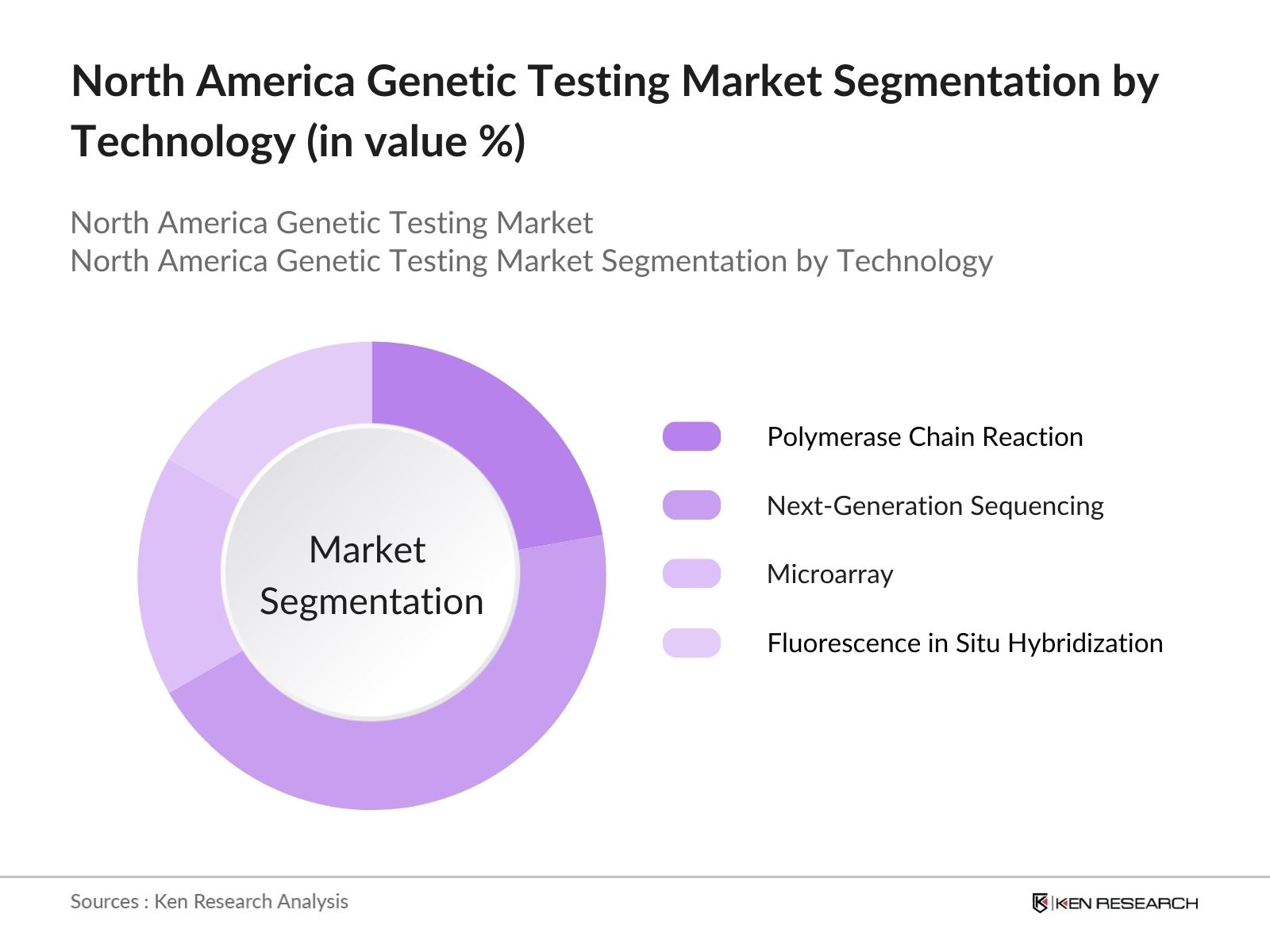 North America Genetic Testing Market Segmentation by Technology (in value %)

North America Genetic Testing Market
North America Genetic Testing Market Segmentation by Technology

Market Segmentation

Polymerase Chain Reaction
Next-Generation Sequencing
Microarray
Fluorescence in Situ Hybridization

Sources : Ken Research Analysis

KEN RESEARCH